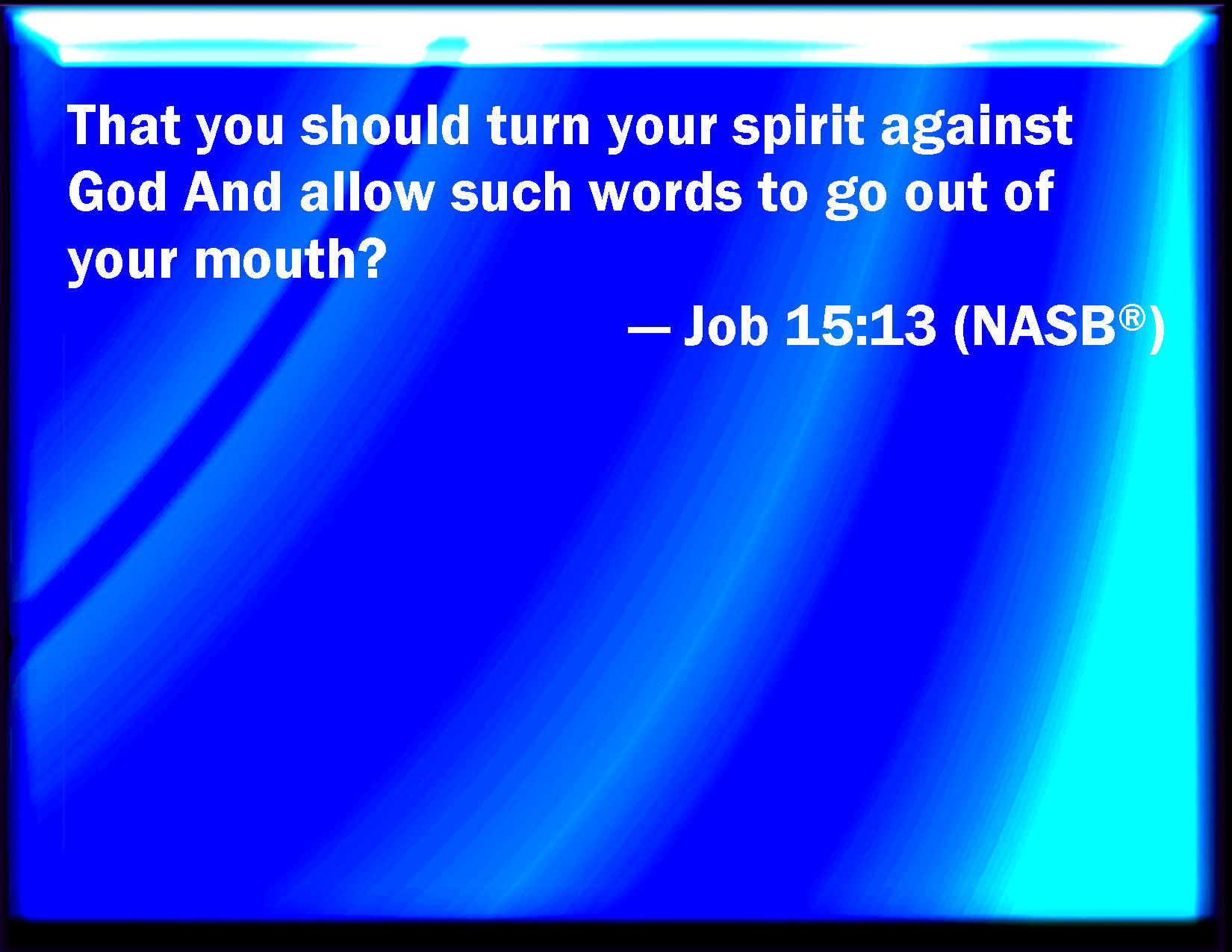 That you should turn your spirit against God And allow such words to go out of your mouth?

— Job 15:13 (NASB®)